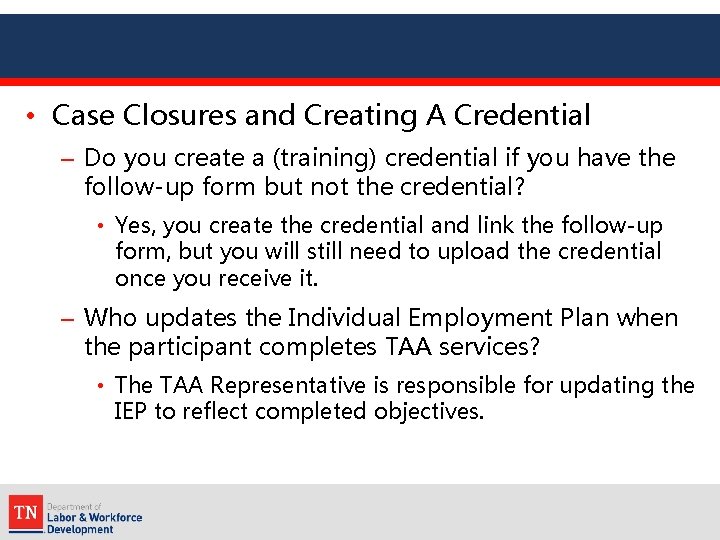 • Case Closures and Creating A Credential

– Do you create a (training) credential if you have the follow-up form but not the credential?

• Yes, you create the credential and link the follow-up form, but you will still need to upload the credential once you receive it.

– Who updates the Individual Employment Plan when the participant completes TAA services?

• The TAA Representative is responsible for updating the IEP to reflect completed objectives.

TN Department of Labor & Workforce Development